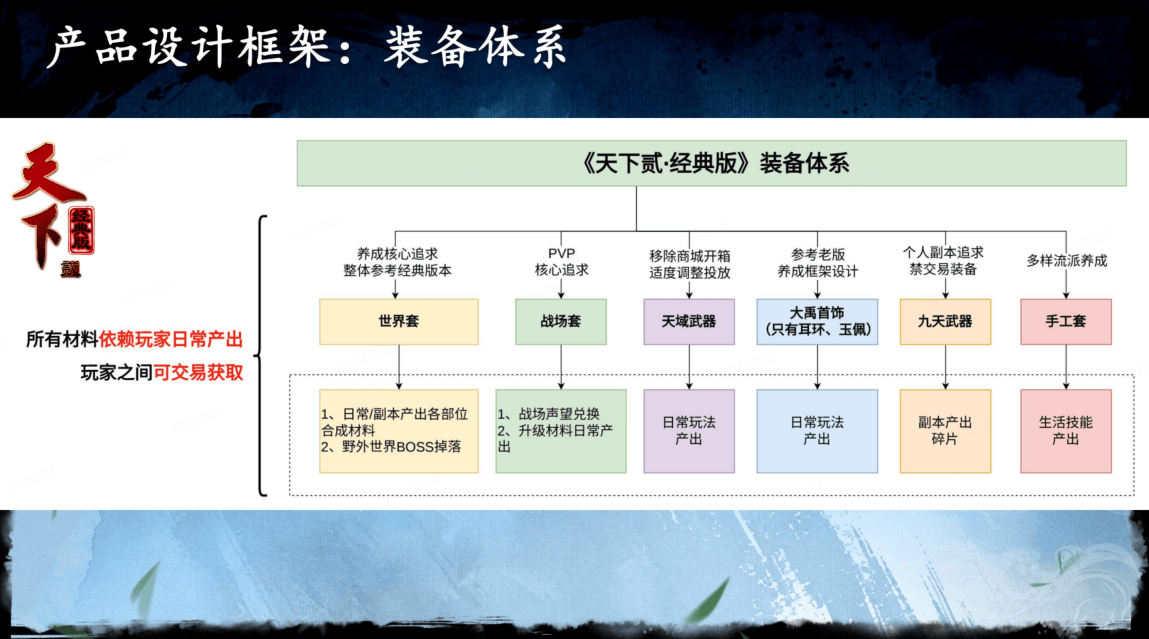 产品设计框架：装备体系

天下 经典版 贰

所有材料依赖玩家日常产出
玩家之间可交易获取

《天下贰·经典版》装备体系

养成核心追求
整体参考经典版本

世界套

1、日常/副本产出各部位合成材料
2、野外世界BOSS掉落

PVP
核心追求

战场套

1、战场声望兑换
2、升级材料日常产出

移除商城开箱
适度调整投放

天域武器

日常玩法
产出

参考老版
养成框架设计

大禹首饰
（只有耳环、玉佩）

日常玩法
产出

个人副本追求
禁交易装备

九天武器

副本产出
碎片

多样流派养成

手工套

生活技能
产出